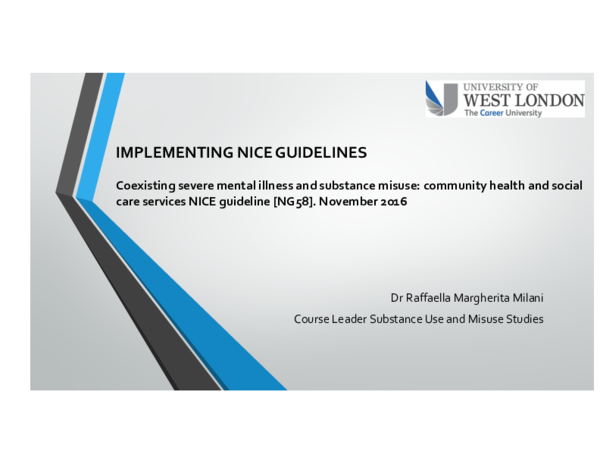 UNIVERSITY OF
WEST LONDON
The Career University

IMPLEMENTING NICE GUIDELINES

Coexisting severe mental illness and substance misuse: community health and social care services NICE guideline [NG58]. November 2016

Dr Raffaella Margherita Milani

Course Leader Substance Use and Misuse Studies